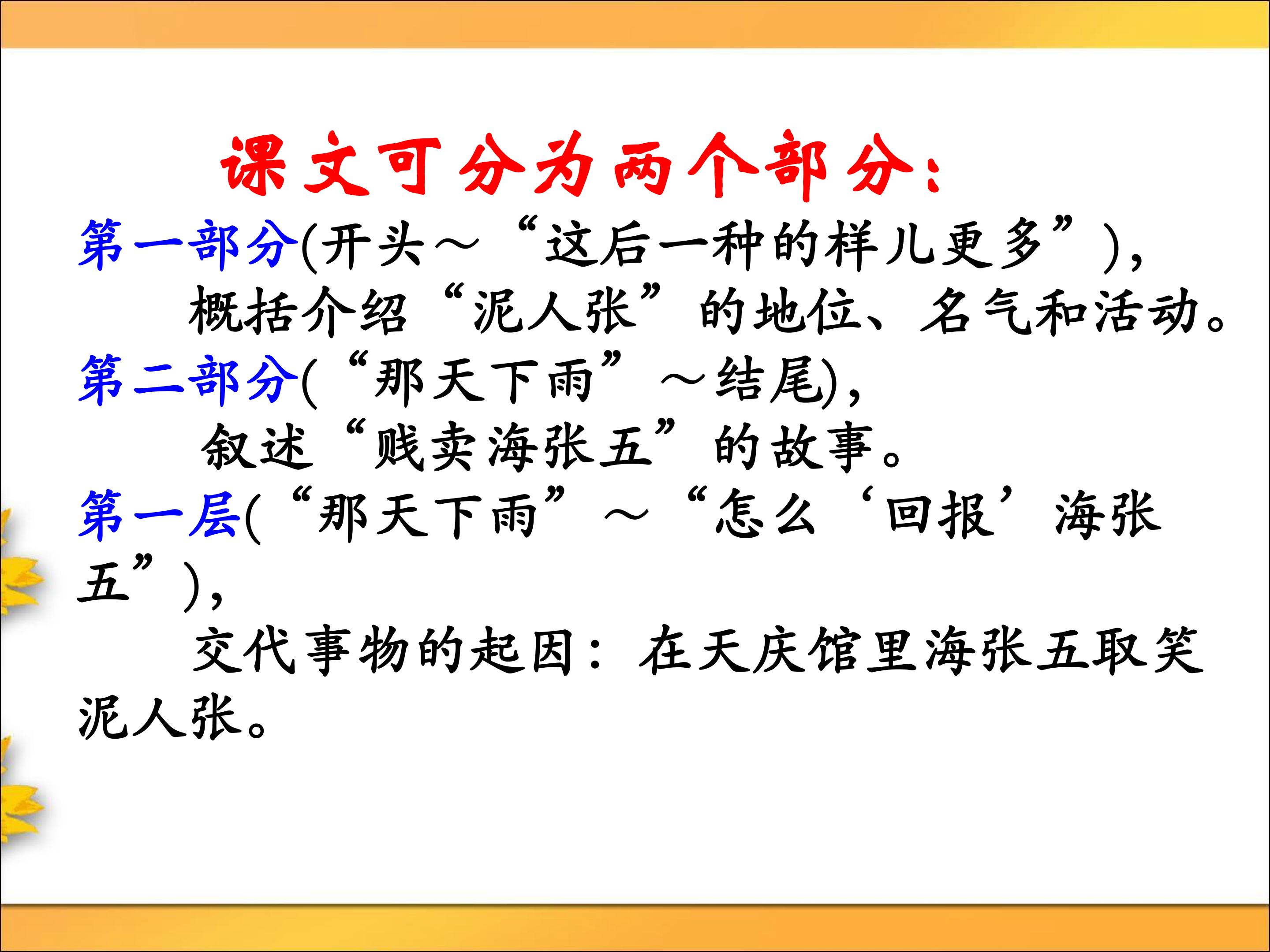 课文可分为两个部分：

第一部分(开头～“这后一种的样儿更多”)，
概括介绍“泥人张”的地位、名气和活动。

第二部分(“那天下雨”～结尾)，
叙述“贱卖海张五”的故事。

第一层(“那天下雨”～“怎么‘回报’海张五”)，
交代事物的起因：在天庆馆里海张五取笑泥人张。